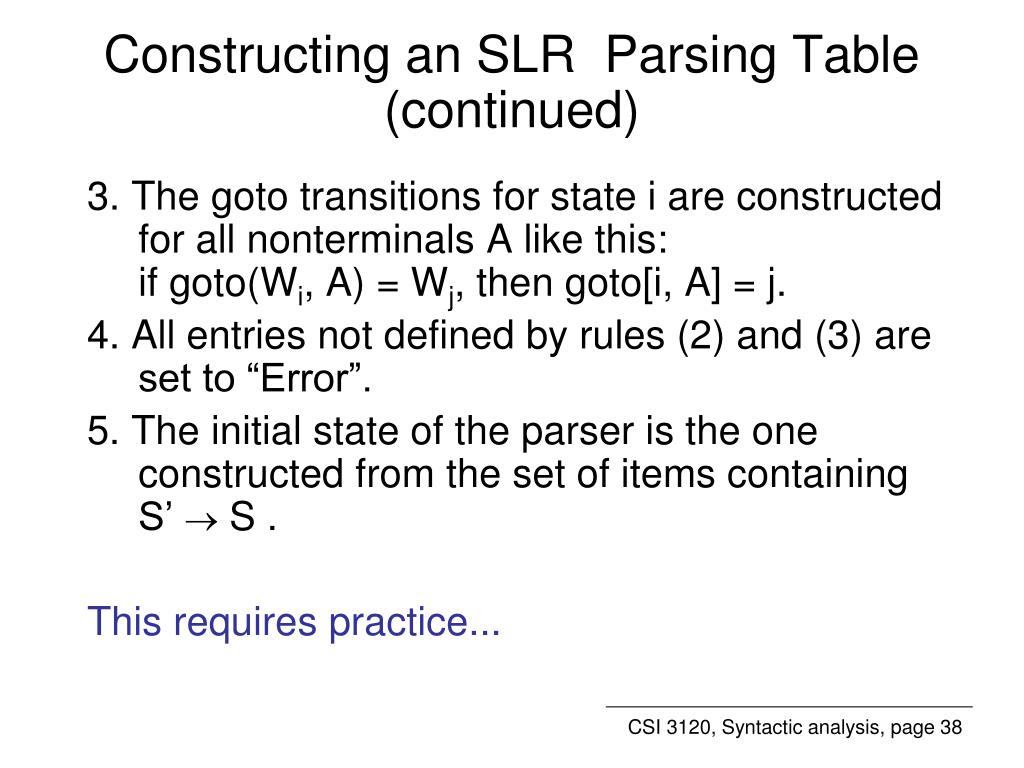 Constructing an SLR  Parsing Table (continued)

3. The goto transitions for state i are constructed for all nonterminals A like this:
if goto($W_i$, A) = $W_j$, then goto[i, A] = j.

4. All entries not defined by rules (2) and (3) are set to “Error”.

5. The initial state of the parser is the one constructed from the set of items containing S’ $\rightarrow$ S .

This requires practice...

CSI 3120, Syntactic analysis, page 38